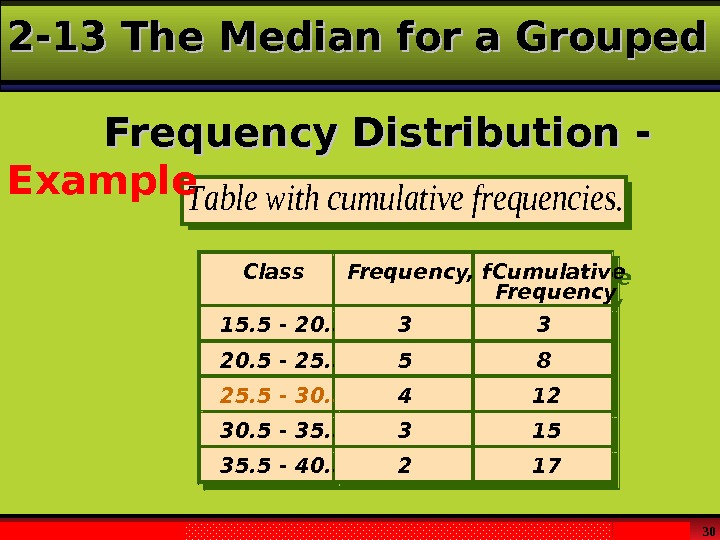 2-13 The Median for a Grouped

Frequency Distribution - Example

Table with cumulative frequencies.

| Class | Frequency, f | Cumulative Frequency |
|---|---|---|
| 15.5 - 20. | 3 | 3 |
| 20.5 - 25. | 5 | 8 |
| 25.5 - 30. | 4 | 12 |
| 30.5 - 35. | 3 | 15 |
| 35.5 - 40. | 2 | 17 |

30